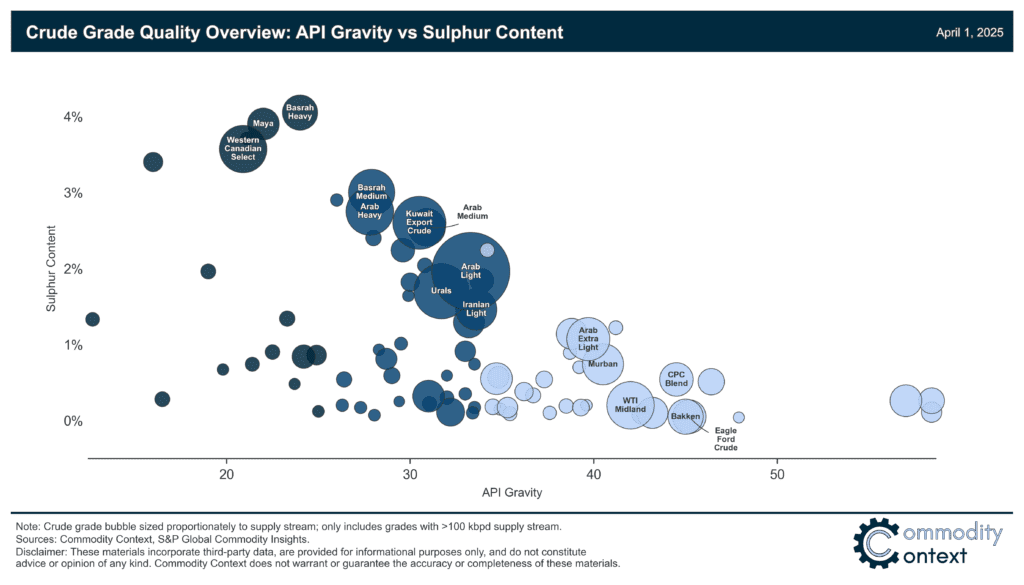 Crude Grade Quality Overview: API Gravity vs Sulphur Content

April 1, 2025

Sulphur Content

4%
3%
2%
1%
0%

Basrah Heavy
Maya
Western Canadian Select
Basrah Medium
Arab Heavy
Kuwait Export Crude
Arab Medium
Arab Light
Urals
Iranian Light
Arab Extra Light
Murban
CPC Blend
WTI Midland
Bakken
Eagle Ford Crude

20
30
40
50

API Gravity

Note: Crude grade bubble sized proportionately to supply stream; only includes grades with >100 kbpd supply stream.
Sources: Commodity Context, S&P Global Commodity Insights.
Disclaimer: These materials incorporate third-party data, are provided for informational purposes only, and do not constitute advice or opinion of any kind. Commodity Context does not warrant or guarantee the accuracy or completeness of these materials.

Commodity Context